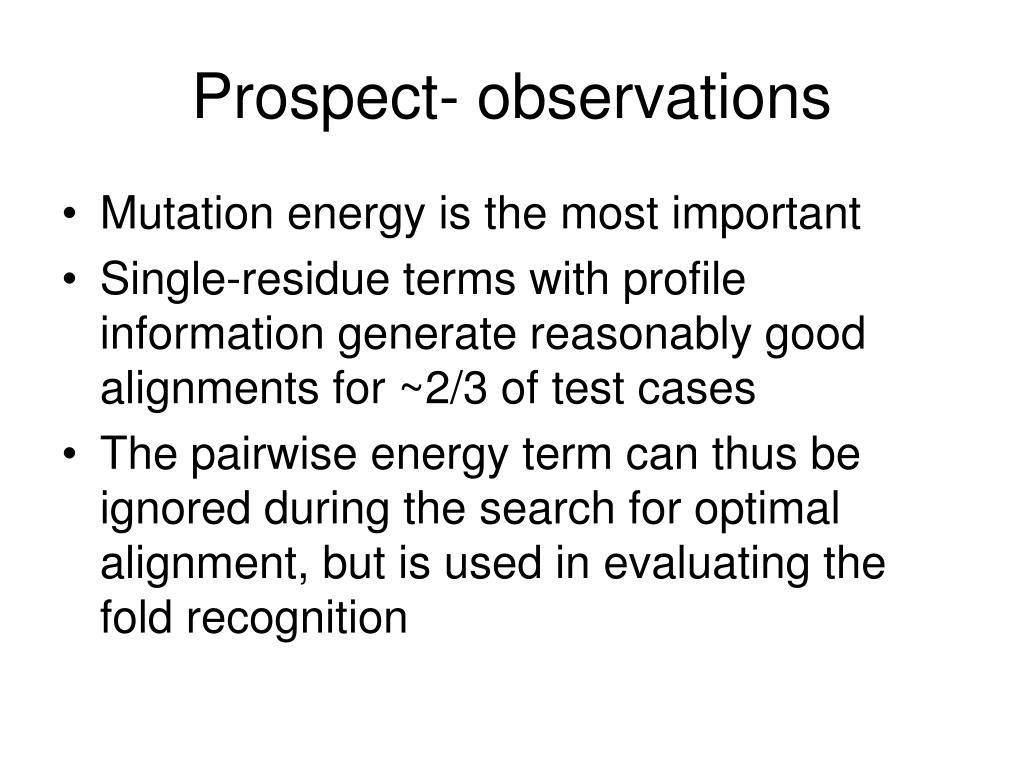 Prospect- observations

• Mutation energy is the most important
• Single-residue terms with profile information generate reasonably good alignments for ~2/3 of test cases
• The pairwise energy term can thus be ignored during the search for optimal alignment, but is used in evaluating the fold recognition